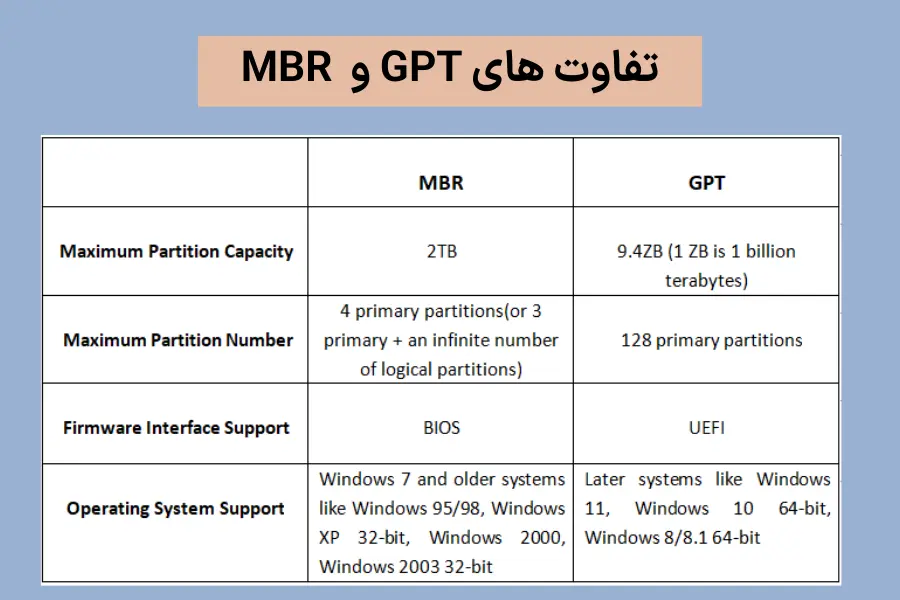 تفاوت های GPT و MBR

| | MBR | GPT |
|---|---|---|
| Maximum Partition Capacity | 2TB | 9.4ZB (1 ZB is 1 billion terabytes) |
| Maximum Partition Number | 4 primary partitions(or 3 primary + an infinite number of logical partitions) | 128 primary partitions |
| Firmware Interface Support | BIOS | UEFI |
| Operating System Support | Windows 7 and older systems like Windows 95/98, Windows XP 32-bit, Windows 2000, Windows 2003 32-bit | Later systems like Windows 11, Windows 10 64-bit, Windows 8/8.1 64-bit |